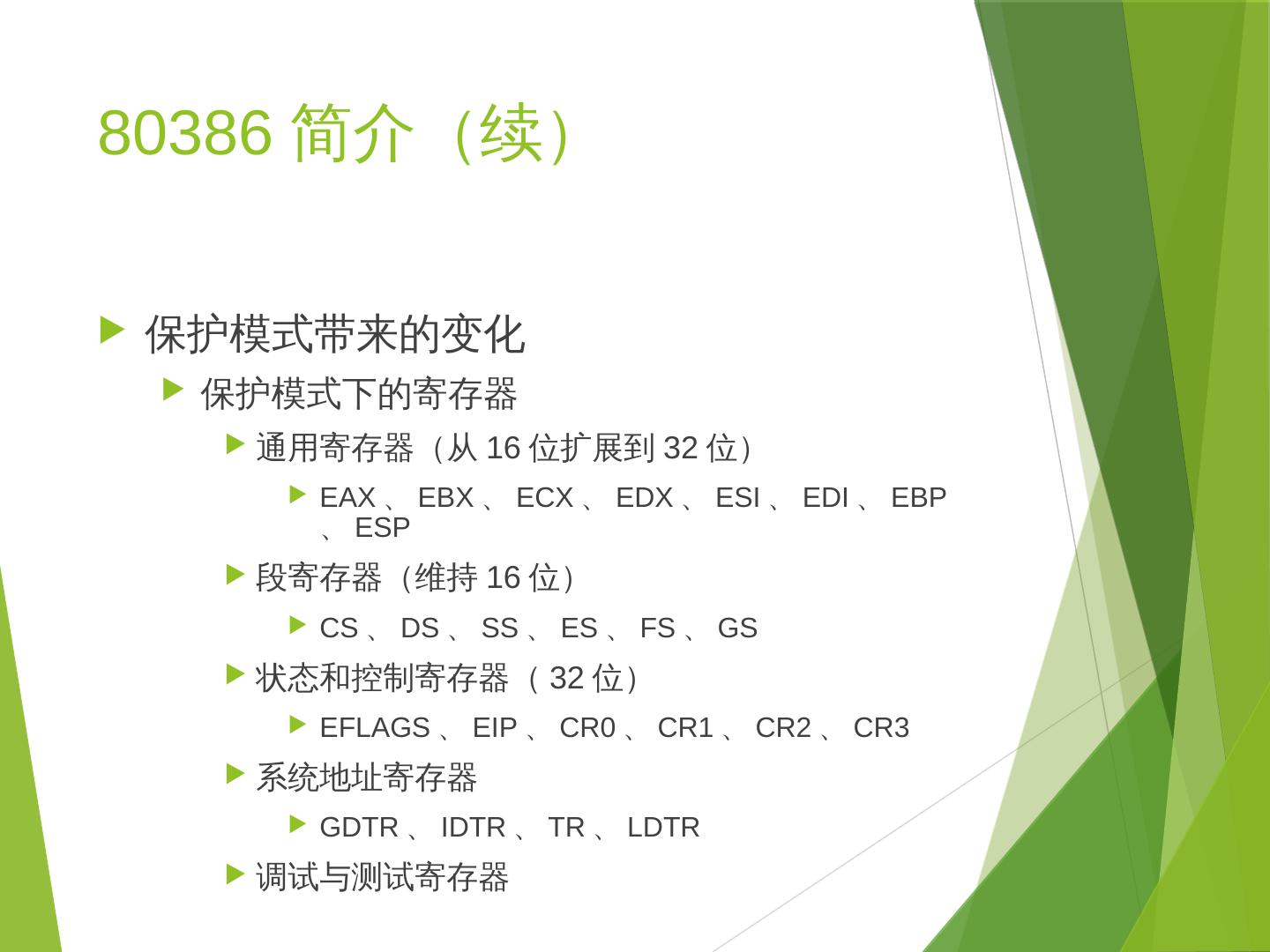 80386 简介（续）

保护模式带来的变化

保护模式下的寄存器

通用寄存器（从 16 位扩展到 32 位）

EAX 、 EBX 、 ECX 、 EDX 、 ESI 、 EDI 、 EBP 、 ESP

段寄存器（维持 16 位）

CS 、 DS 、 SS 、 ES 、 FS 、 GS

状态和控制寄存器（ 32 位）

EFLAGS 、 EIP 、 CR0 、 CR1 、 CR2 、 CR3

系统地址寄存器

GDTR 、 IDTR 、 TR 、 LDTR

调试与测试寄存器